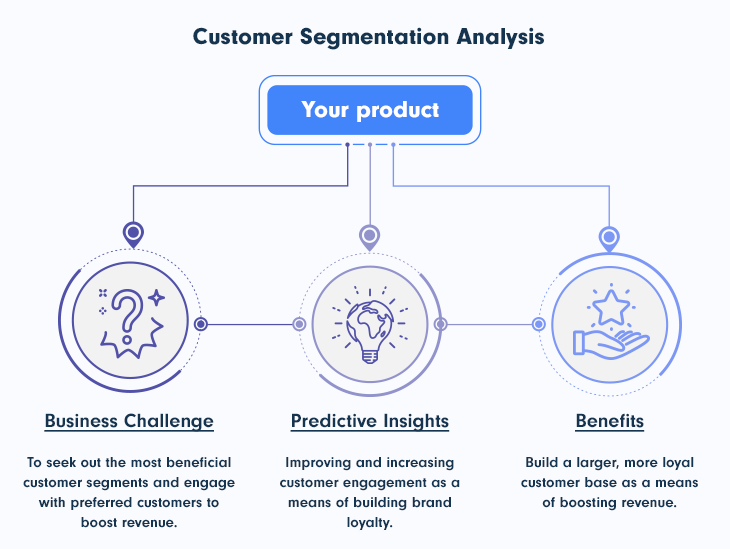 Customer Segmentation Analysis

Your product

Business Challenge

To seek out the most beneficial customer segments and engage with preferred customers to boost revenue.

Predictive Insights

Improving and increasing customer engagement as a means of building brand loyalty.

Benefits

Build a larger, more loyal customer base as a means of boosting revenue.